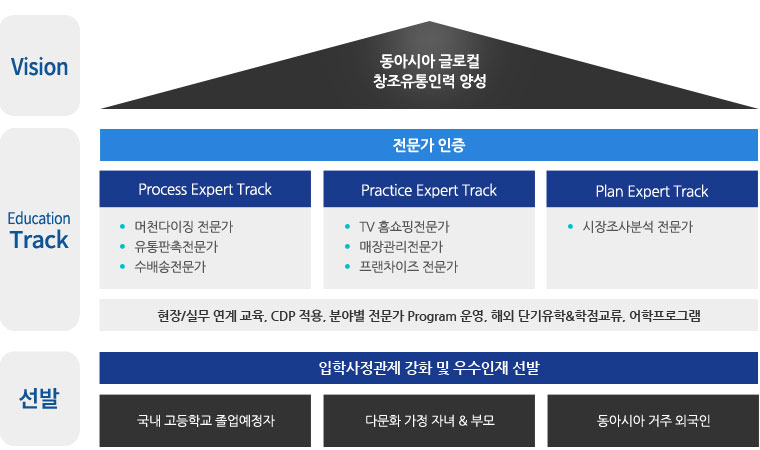 Vision

동아시아 글로컬
창조유통인력 양성

Education
Track

전문가 인증

Process Expert Track

• 머천다이징 전문가
• 유통판촉전문가
• 수배송전문가

Practice Expert Track

• TV 홈쇼핑전문가
• 매장관리전문가
• 프랜차이즈 전문가

Plan Expert Track

• 시장조사분석 전문가

현장/실무 연계 교육, CDP 적용, 분야별 전문가 Program 운영, 해외 단기유학&학점교류, 어학프로그램

선발

입학사정관제 강화 및 우수인재 선발

국내 고등학교 졸업예정자

다문화 가정 자녀 & 부모

동아시아 거주 외국인